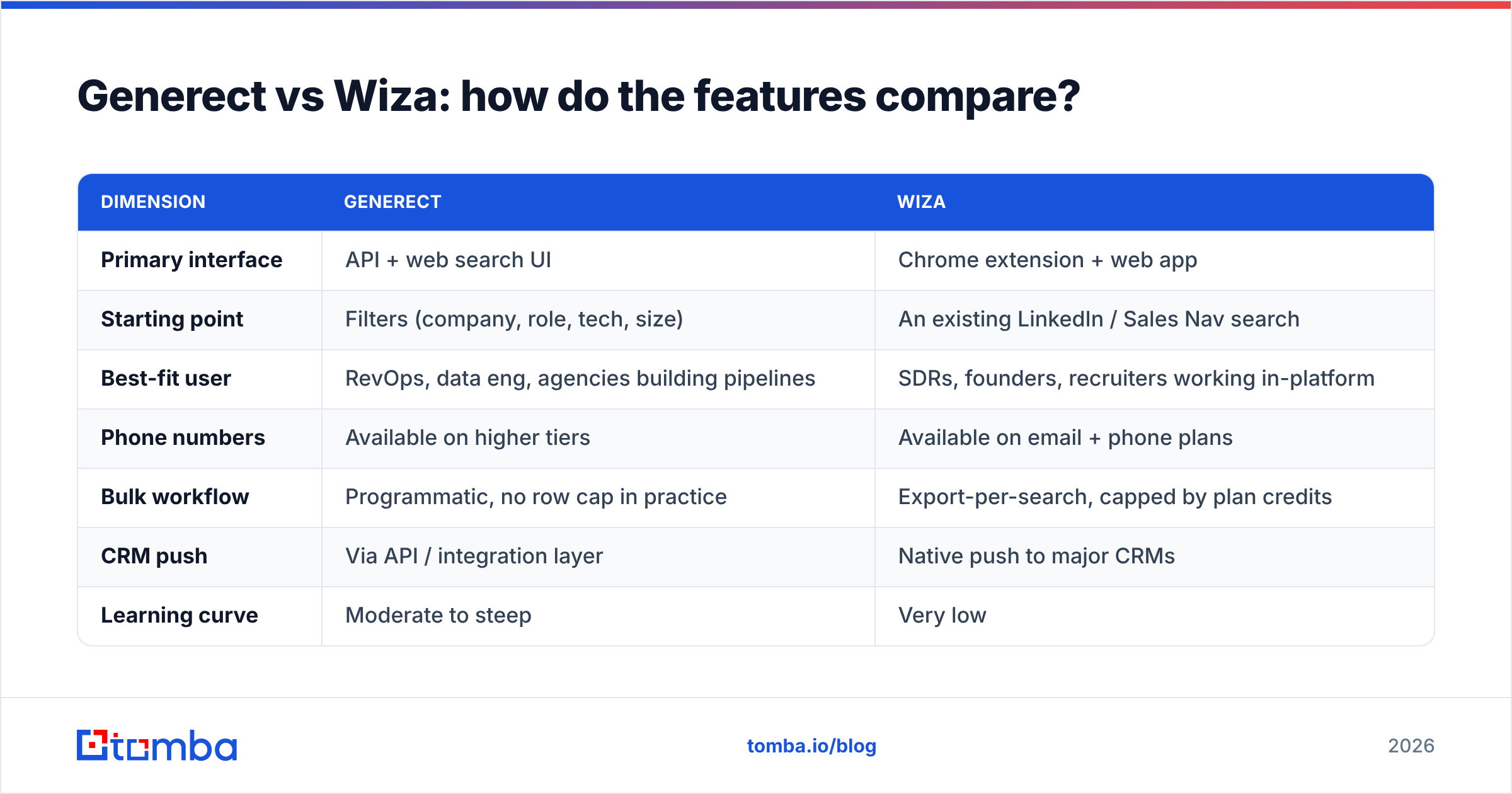 Generect vs Wiza: how do the features compare?

| DIMENSION | GENERECT | WIZA |
|---|---|---|
| Primary interface | API + web search UI | Chrome extension + web app |
| Starting point | Filters (company, role, tech, size) | An existing LinkedIn / Sales Nav search |
| Best-fit user | RevOps, data eng, agencies building pipelines | SDRs, founders, recruiters working in-platform |
| Phone numbers | Available on higher tiers | Available on email + phone plans |
| Bulk workflow | Programmatic, no row cap in practice | Export-per-search, capped by plan credits |
| CRM push | Via API / integration layer | Native push to major CRMs |
| Learning curve | Moderate to steep | Very low |

tomba

tomba.io/blog

2026